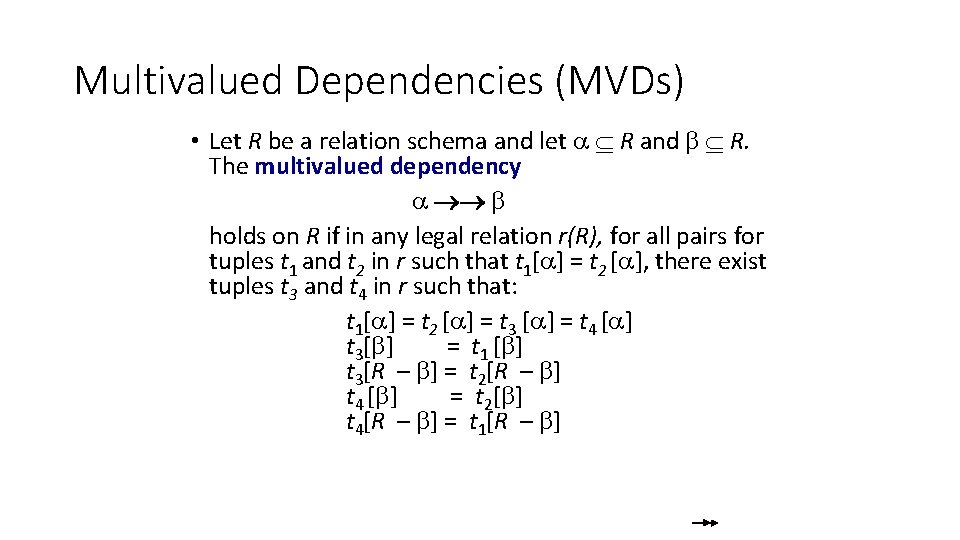 Multivalued Dependencies (MVDs)

• Let $R$ be a relation schema and let $\alpha \subseteq R$ and $\beta \subseteq R$. The multivalued dependency

$\alpha \rightarrow\rightarrow \beta$

holds on $R$ if in any legal relation $r(R)$, for all pairs for tuples $t_1$ and $t_2$ in $r$ such that $t_1[\alpha] = t_2[\alpha]$, there exist tuples $t_3$ and $t_4$ in $r$ such that:

$t_1[\alpha] = t_2[\alpha] = t_3[\alpha] = t_4[\alpha]$
$t_3[\beta] = t_1[\beta]$
$t_3[R - \beta] = t_2[R - \beta]$
$t_4[\beta] = t_2[\beta]$
$t_4[R - \beta] = t_1[R - \beta]$

$\rightarrow\rightarrow$